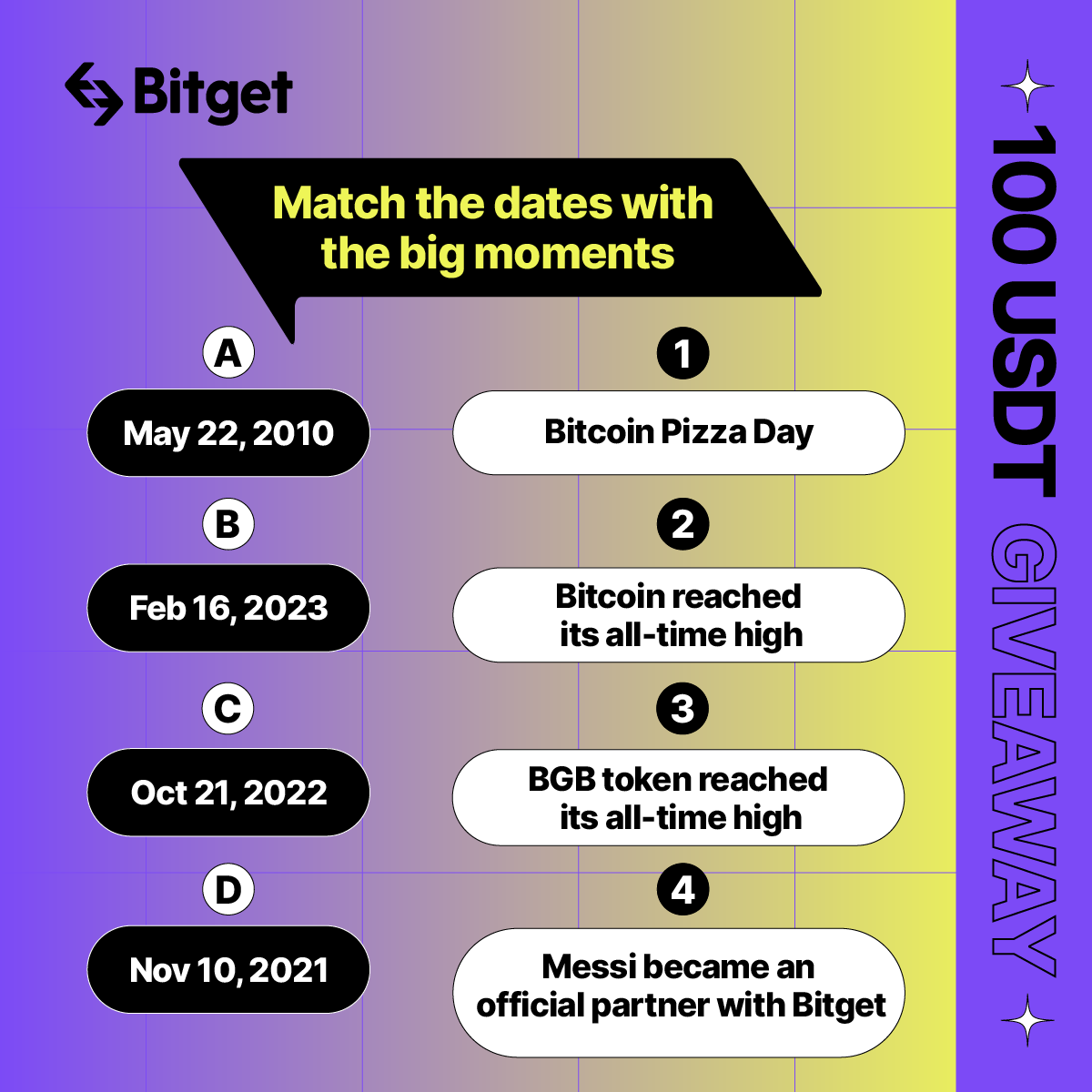 Bitget

Match the dates with the big moments

A
May 22, 2010

B
Feb 16, 2023

C
Oct 21, 2022

D
Nov 10, 2021

1
Bitcoin Pizza Day

2
Bitcoin reached its all-time high

3
BGB token reached its all-time high

4
Messi became an official partner with Bitget

100 USDT GIVEAWAY